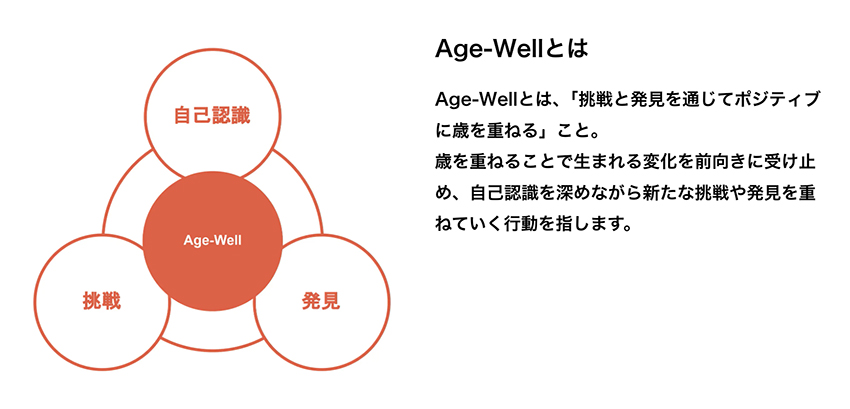 自己認識

Age-Well

挑戦

発見

Age-Wellとは

Age-Wellとは、「挑戦と発見を通じてポジティブに歳を重ねる」こと。
歳を重ねることで生まれる変化を前向きに受け止め、自己認識を深めながら新たな挑戦や発見を重ねていく行動を指します。